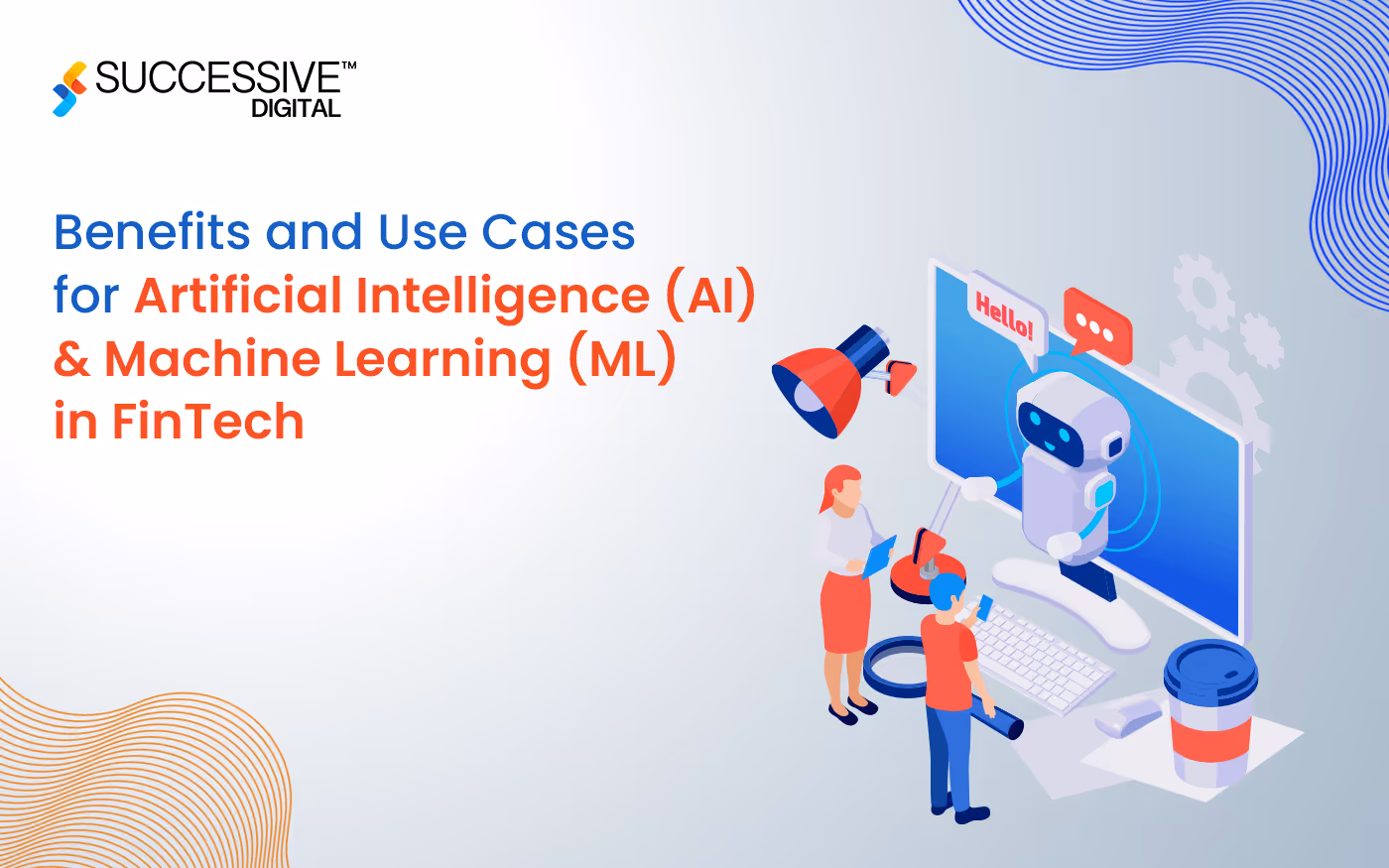 SUCCESSIVE™
DIGITAL

Benefits and Use Cases for Artificial Intelligence (AI) & Machine Learning (ML) in FinTech

Hello!